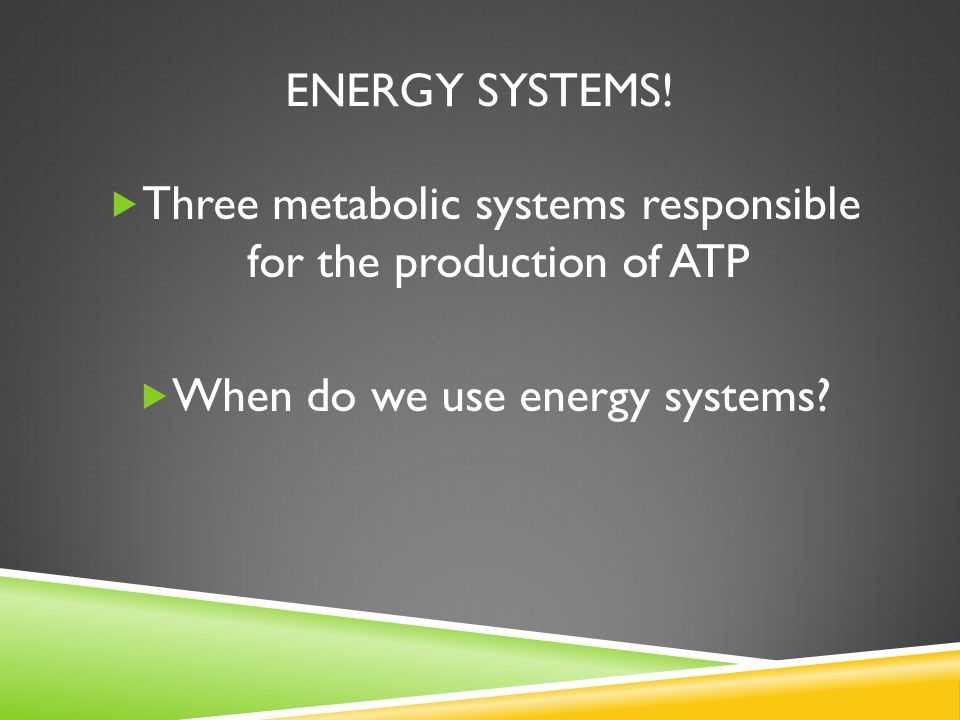 ENERGY SYSTEMS!

Three metabolic systems responsible for the production of ATP

When do we use energy systems?